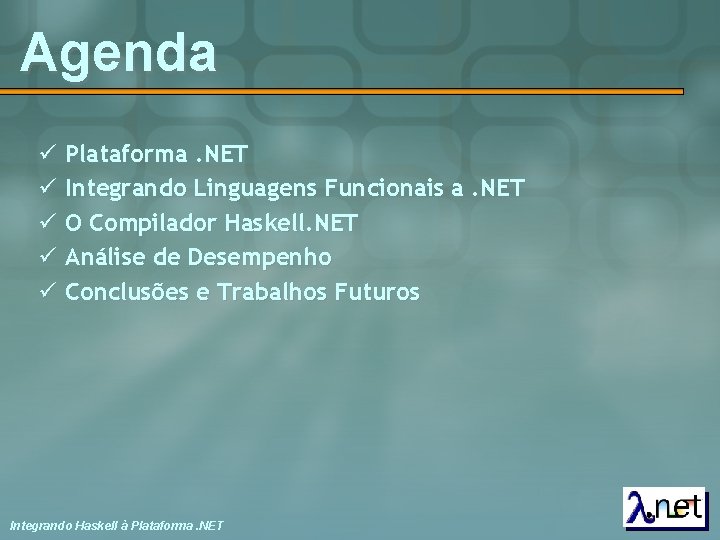 Agenda

✓ Plataforma .NET
✓ Integrando Linguagens Funcionais a .NET
✓ O Compilador Haskell.NET
✓ Análise de Desempenho
✓ Conclusões e Trabalhos Futuros

Integrando Haskell à Plataforma .NET

λ.net